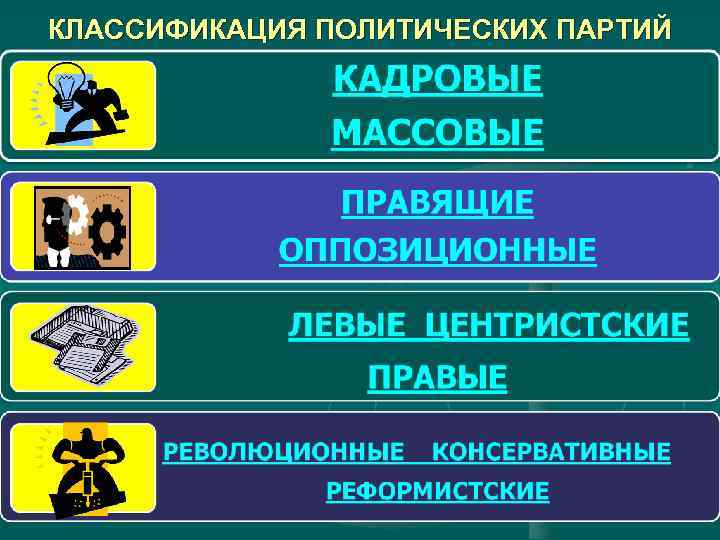 КЛАССИФИКАЦИЯ ПОЛИТИЧЕСКИХ ПАРТИЙ

КАДРОВЫЕ

МАССОВЫЕ

ПРАВЯЩИЕ

ОППОЗИЦИОННЫЕ

ЛЕВЫЕ ЦЕНТРИСТСКИЕ

ПРАВЫЕ

РЕВОЛЮЦИОННЫЕ КОНСЕРВАТИВНЫЕ

РЕФОРМИСТСКИЕ